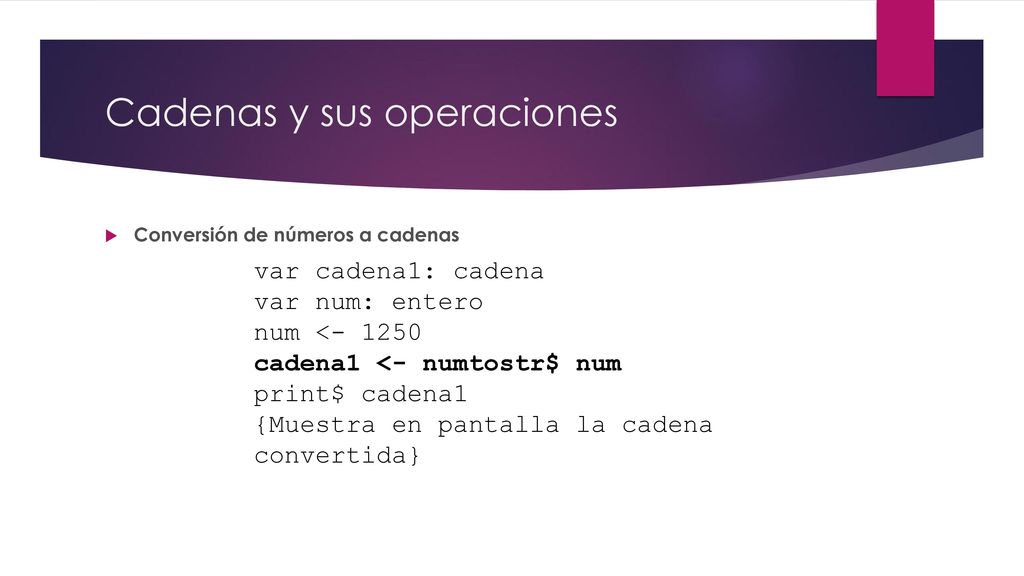 Cadenas y sus operaciones

Conversión de números a cadenas

var cadena1: cadena
var num: entero
num <- 1250
cadena1 <- numtostr$ num
print$ cadena1
{Muestra en pantalla la cadena convertida}